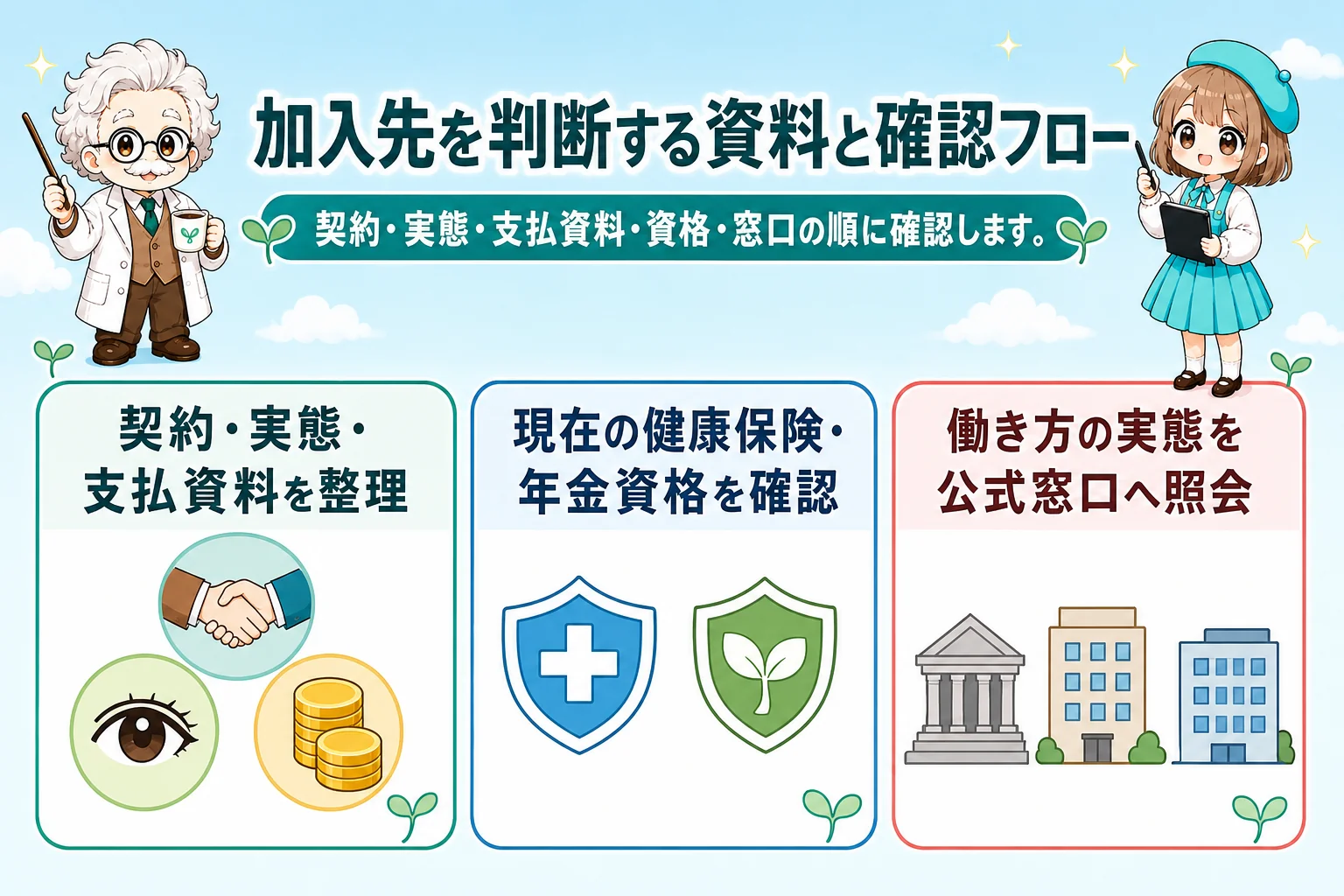 加入先を判断する資料と確認フロー

契約・実態・支払資料・資格・窓口の順に確認します。

契約・実態・支払資料を整理

現在の健康保険・年金資格を確認

働き方の実態を公式窓口へ照会